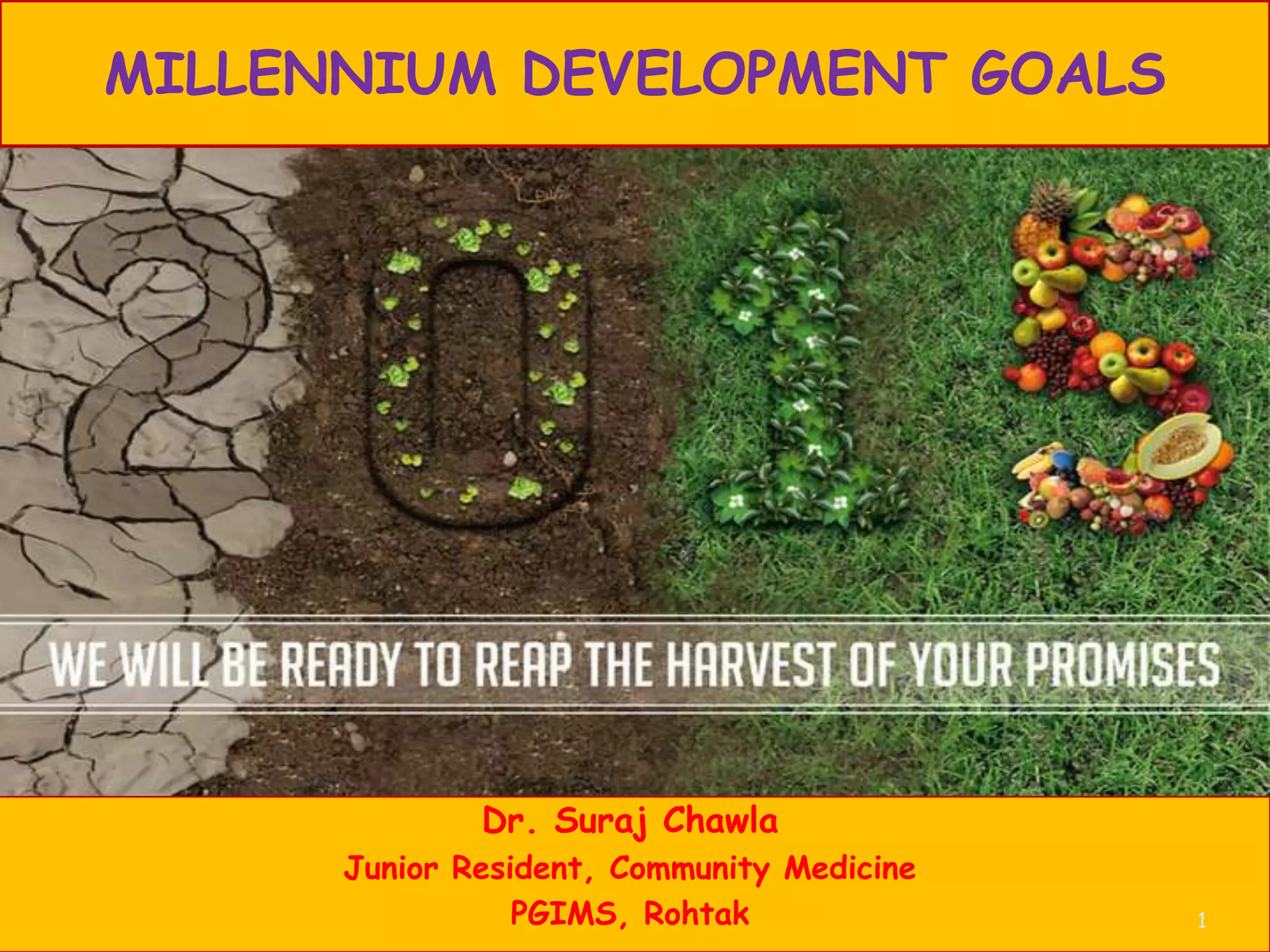 MILLENNIUM DEVELOPMENT GOALS

2015

WE WILL BE READY TO REAP THE HARVEST OF YOUR PROMISES

Dr. Suraj Chawla
Junior Resident, Community Medicine
PGIMS, Rohtak

1